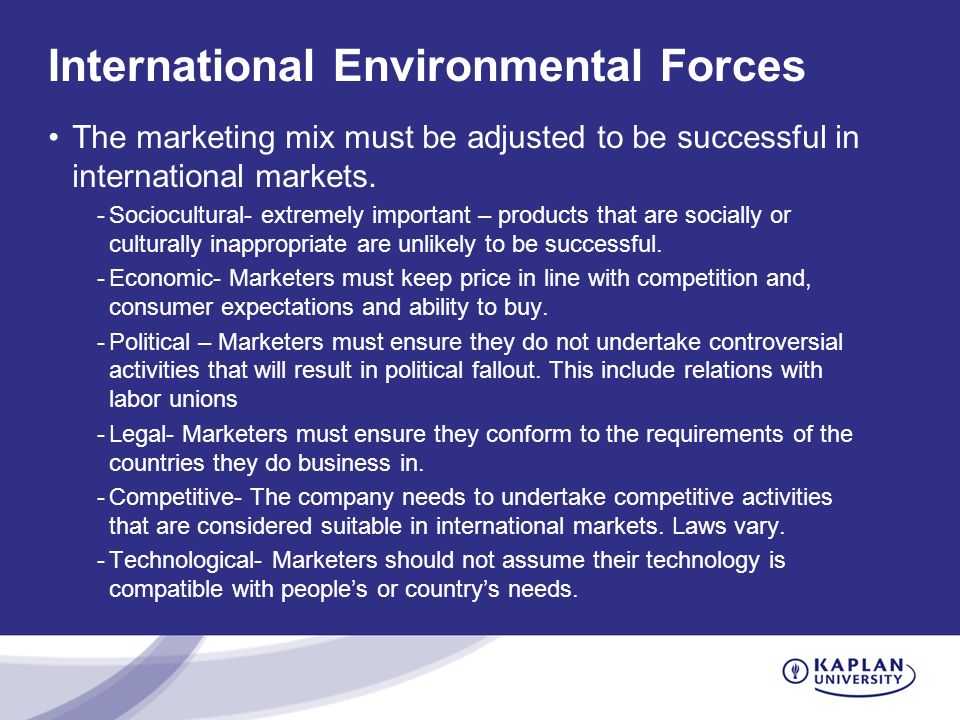 International Environmental Forces

• The marketing mix must be adjusted to be successful in international markets.

- Sociocultural- extremely important – products that are socially or culturally inappropriate are unlikely to be successful.

- Economic- Marketers must keep price in line with competition and, consumer expectations and ability to buy.

- Political – Marketers must ensure they do not undertake controversial activities that will result in political fallout. This include relations with labor unions

- Legal- Marketers must ensure they conform to the requirements of the countries they do business in.

- Competitive- The company needs to undertake competitive activities that are considered suitable in international markets. Laws vary.

- Technological- Marketers should not assume their technology is compatible with people's or country's needs.

KAPLAN UNIVERSITY